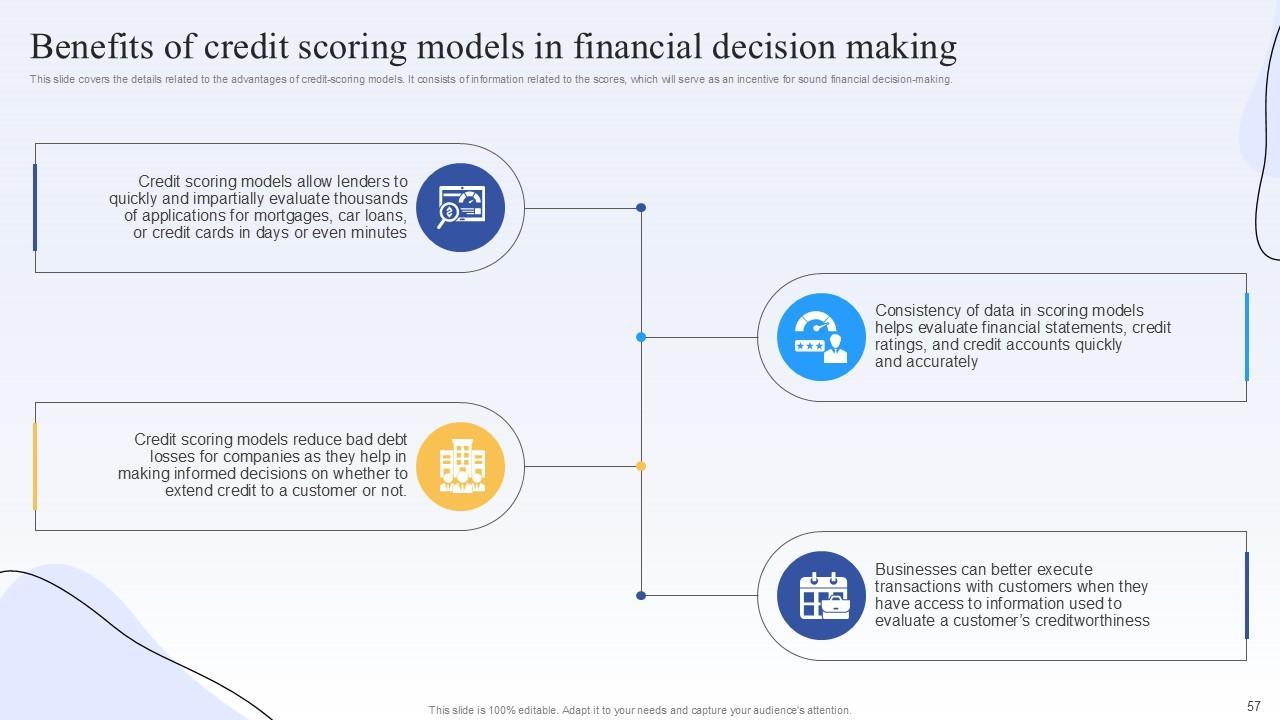 Benefits of credit scoring models in financial decision making

This slide covers the details related to the advantages of credit-scoring models. It consists of information related to the scores, which will serve as an incentive for sound financial decision-making.

Credit scoring models allow lenders to quickly and impartially evaluate thousands of applications for mortgages, car loans, or credit cards in days or even minutes

Consistency of data in scoring models helps evaluate financial statements, credit ratings, and credit accounts quickly and accurately

Credit scoring models reduce bad debt losses for companies as they help in making informed decisions on whether to extend credit to a customer or not.

Businesses can better execute transactions with customers when they have access to information used to evaluate a customer's creditworthiness

This slide is 100% editable. Adapt it to your needs and capture your audience's attention.

57